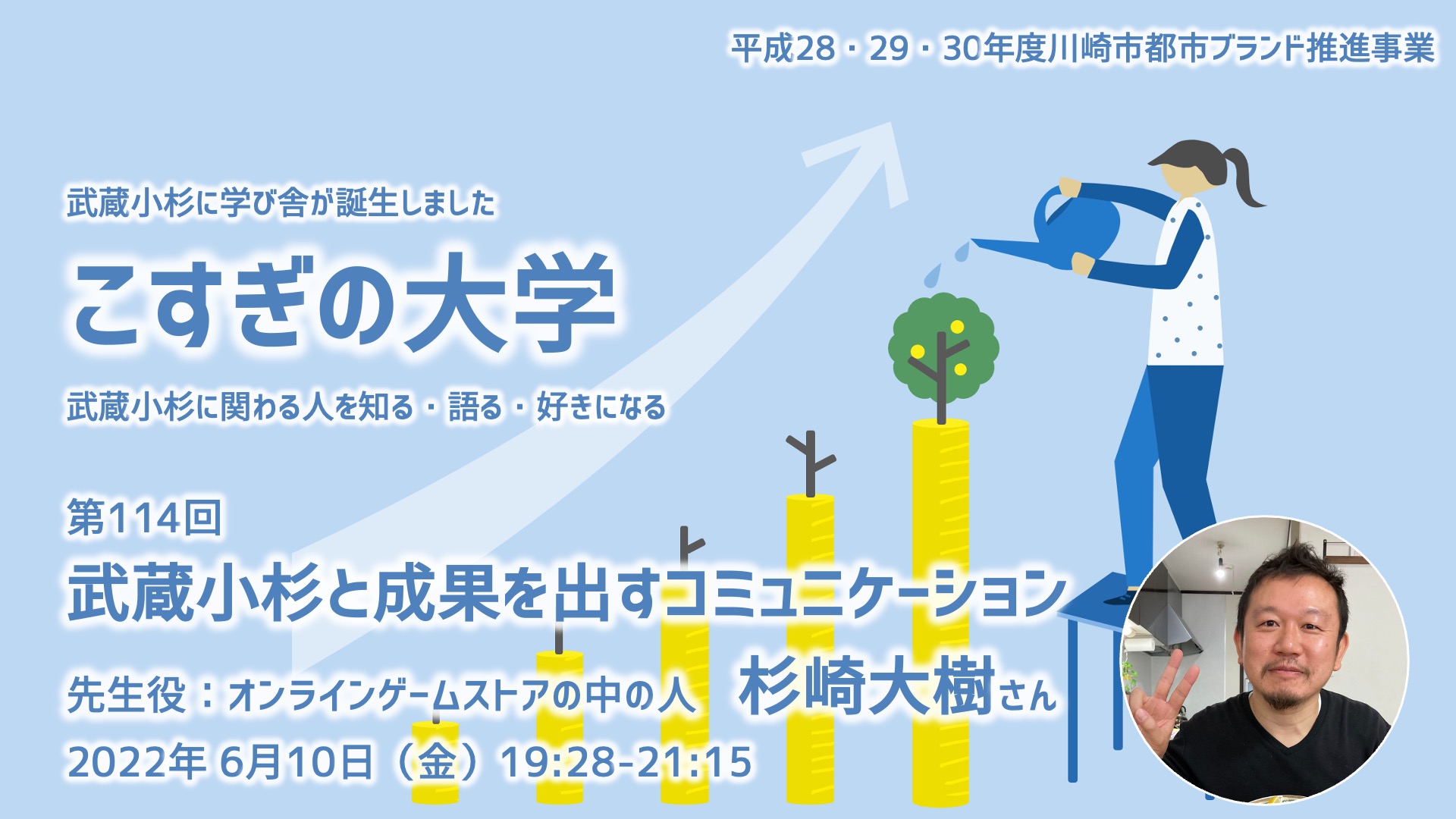 平成28・29・30年度川崎市都市ブランド推進事業

武蔵小杉に学び舎が誕生しました

こすぎの大学

武蔵小杉に関わる人を知る・語る・好きになる

第114回

武蔵小杉と成果を出すコミュニケーション

先生役：オンラインゲームストアの中の人　杉崎大樹さん

2022年 6月10日（金）19:28-21:15